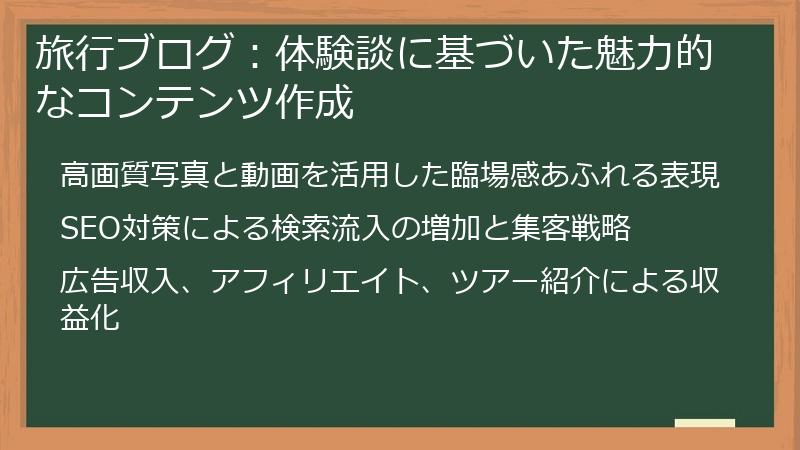 旅行ブログ：体験談に基づいた魅力的なコンテンツ作成

高画質写真と動画を活用した臨場感あふれる表現

SEO対策による検索流入の増加と集客戦略

広告収入、アフィリエイト、ツアー紹介による収益化